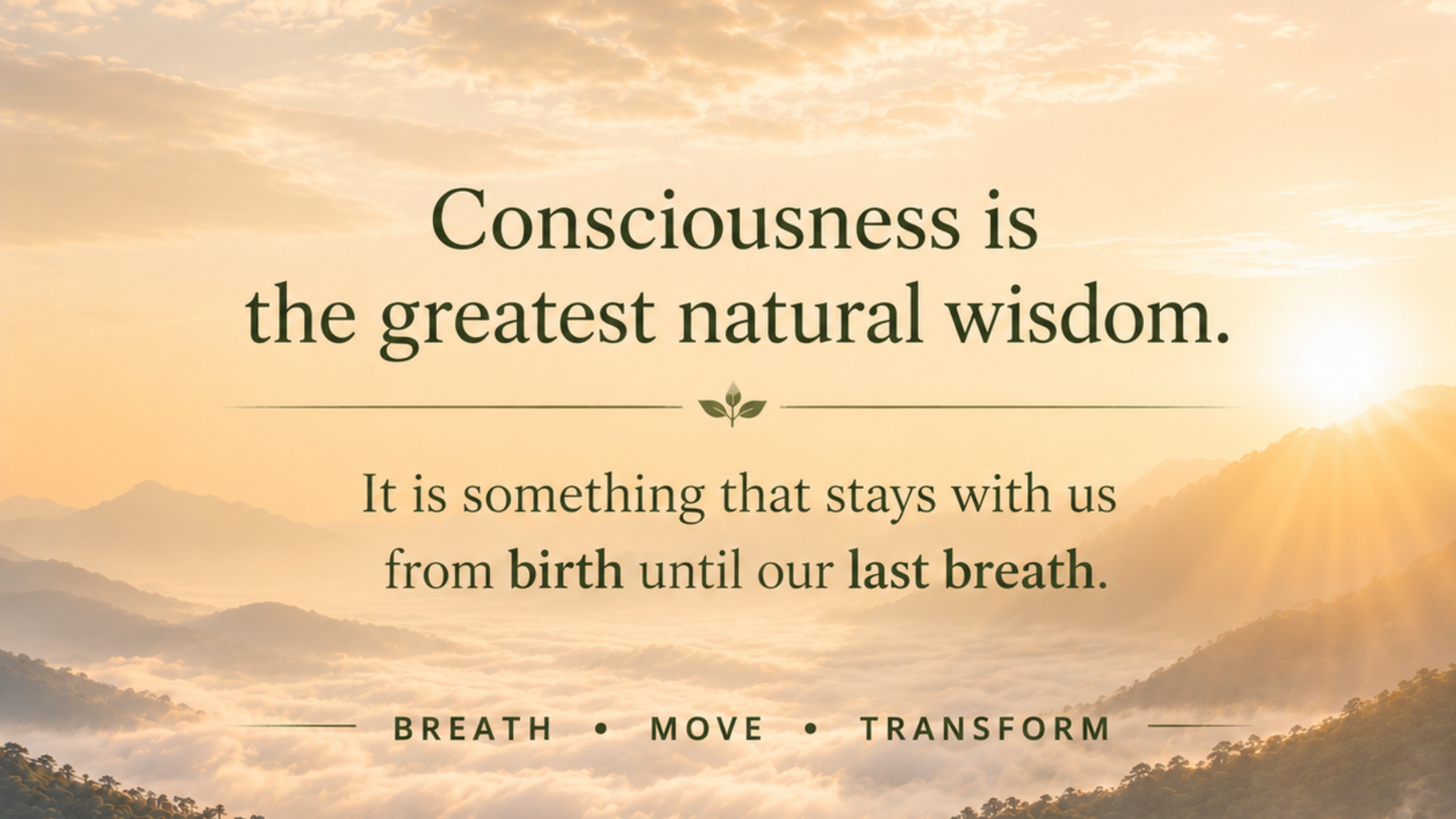 Consciousness is the greatest natural wisdom.

It is something that stays with us from birth until our last breath.

BREATH • MOVE • TRANSFORM